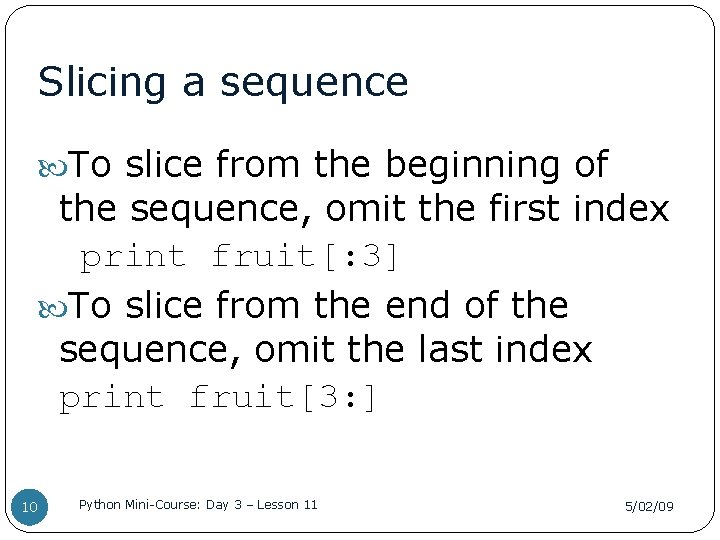 Slicing a sequence

To slice from the beginning of the sequence, omit the first index

print fruit[:3]

To slice from the end of the sequence, omit the last index

print fruit[3:]

10

Python Mini-Course: Day 3 – Lesson 11

5/02/09